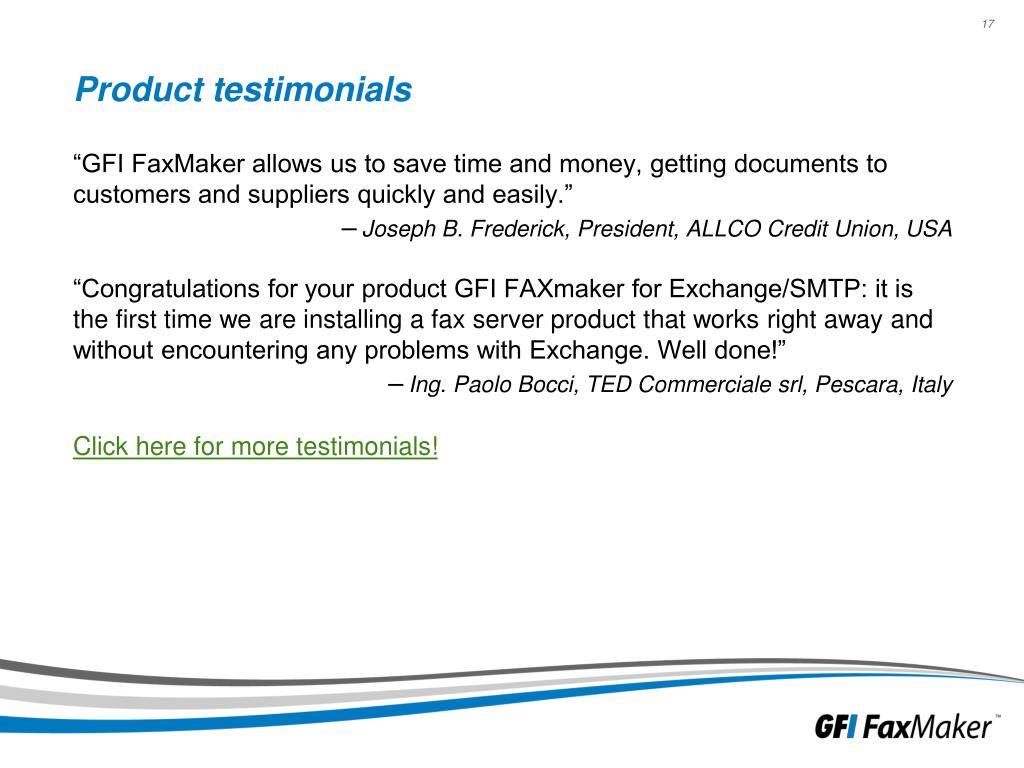 17

Product testimonials

“GFI FaxMaker allows us to save time and money, getting documents to customers and suppliers quickly and easily.”

– Joseph B. Frederick, President, ALLCO Credit Union, USA

“Congratulations for your product GFI FAXmaker for Exchange/SMTP: it is the first time we are installing a fax server product that works right away and without encountering any problems with Exchange. Well done!”

– Ing. Paolo Bocci, TED Commerciale srl, Pescara, Italy

Click here for more testimonials!

GFI FaxMaker™